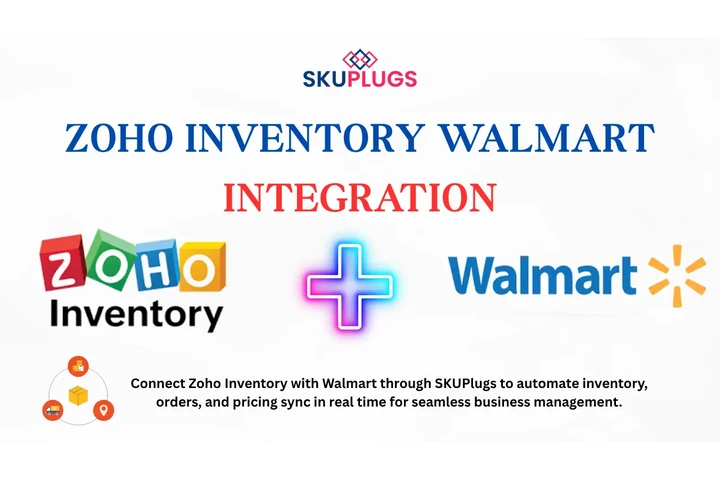 SKUPLUGS

ZOHO INVENTORY WALMART

INTEGRATION

ZOHO Inventory

Walmart

Connect Zoho Inventory with Walmart through SKUPlugs to automate inventory, orders, and pricing sync in real time for seamless business management.